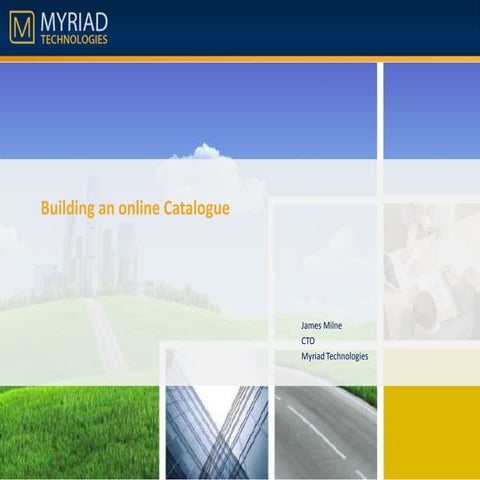 M MYRIAD TECHNOLOGIES

Building an online Catalogue

James Milne
CTO
Myriad Technologies